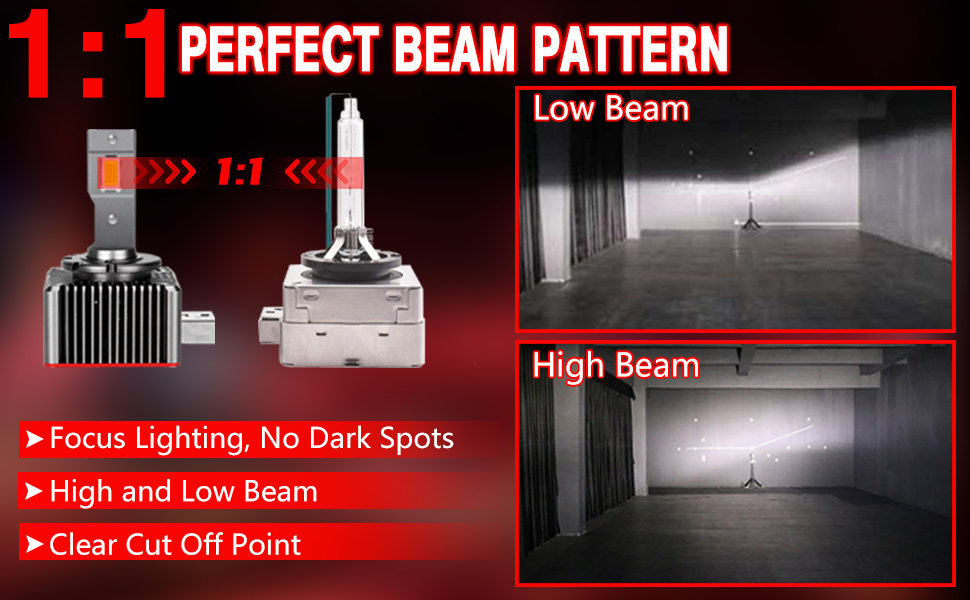 1:1 PERFECT BEAM PATTERN

1:1

Low Beam

High Beam

➤ Focus Lighting, No Dark Spots

➤ High and Low Beam

➤ Clear Cut Off Point